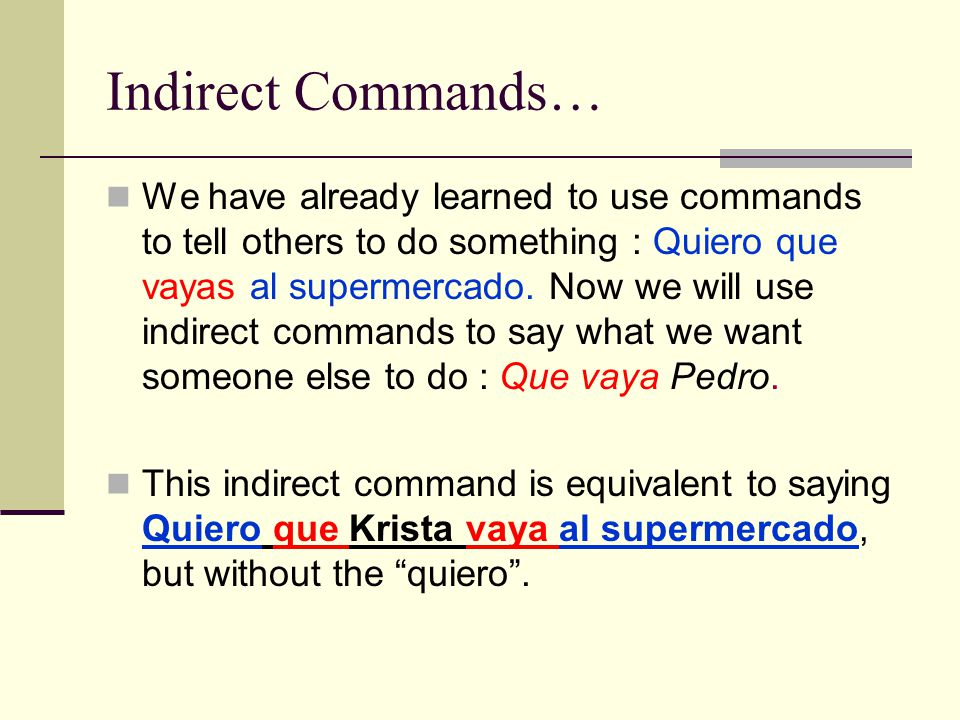 Indirect Commands…

We have already learned to use commands to tell others to do something : Quiero que vayas al supermercado. Now we will use indirect commands to say what we want someone else to do : Que vaya Pedro.

This indirect command is equivalent to saying Quiero que Krista vaya al supermercado, but without the “quiero”.